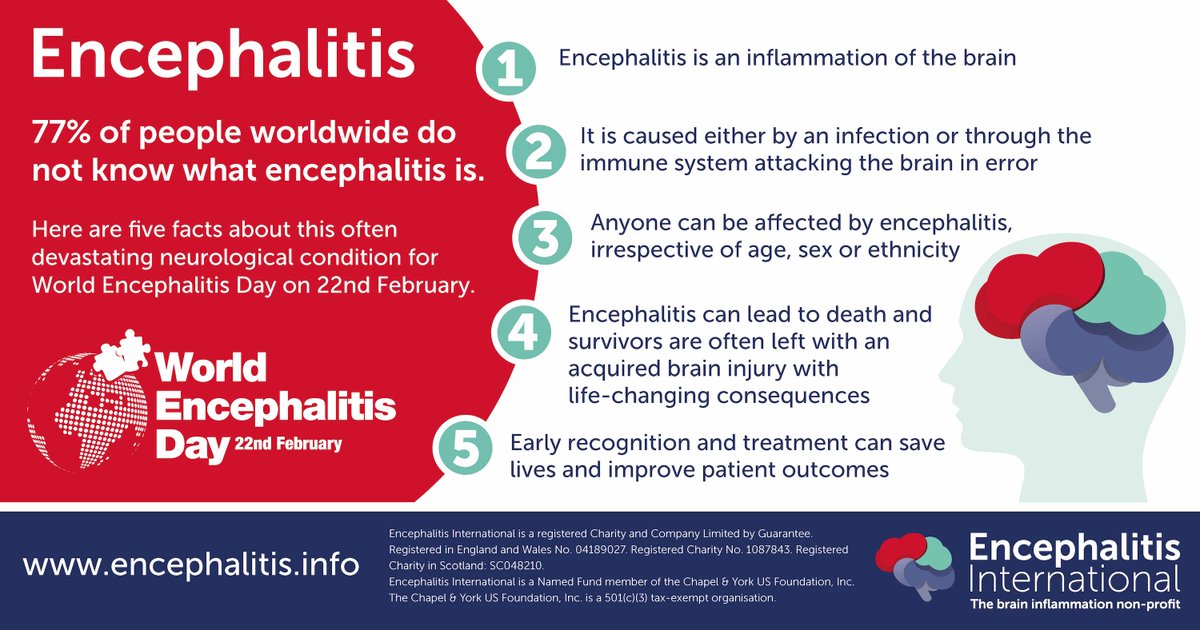 Encephalitis

77% of people worldwide do not know what encephalitis is.

Here are five facts about this often devastating neurological condition for World Encephalitis Day on 22nd February.

World Encephalitis Day 22nd February

1 Encephalitis is an inflammation of the brain

2 It is caused either by an infection or through the immune system attacking the brain in error

3 Anyone can be affected by encephalitis, irrespective of age, sex or ethnicity

4 Encephalitis can lead to death and survivors are often left with an acquired brain injury with life-changing consequences

5 Early recognition and treatment can save lives and improve patient outcomes

www.encephalitis.info

Encephalitis International is a registered Charity and Company Limited by Guarantee. Registered in England and Wales No. 04189027. Registered Charity No. 1087843. Registered Charity in Scotland: SC048210.
Encephalitis International is a Named Fund member of the Chapel & York US Foundation, Inc. The Chapel & York US Foundation, Inc. is a 501(c)(3) tax-exempt organisation.

Encephalitis International
The brain inflammation non-profit